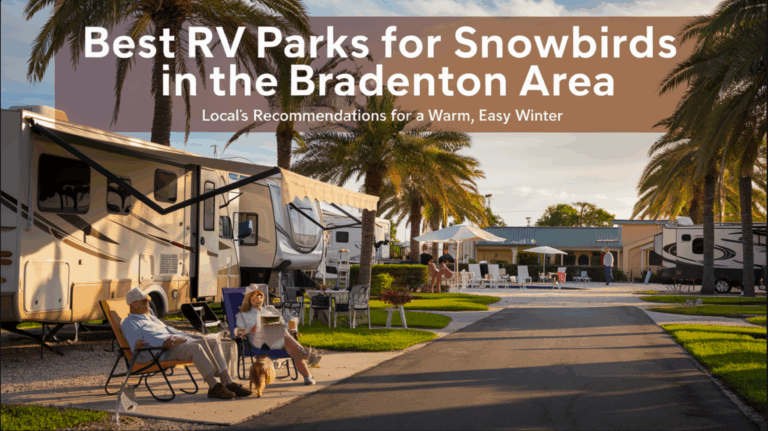 Best RV Parks for Snowbirds in the Bradenton Area

Local's Recommendations for a Warm, Easy Winter